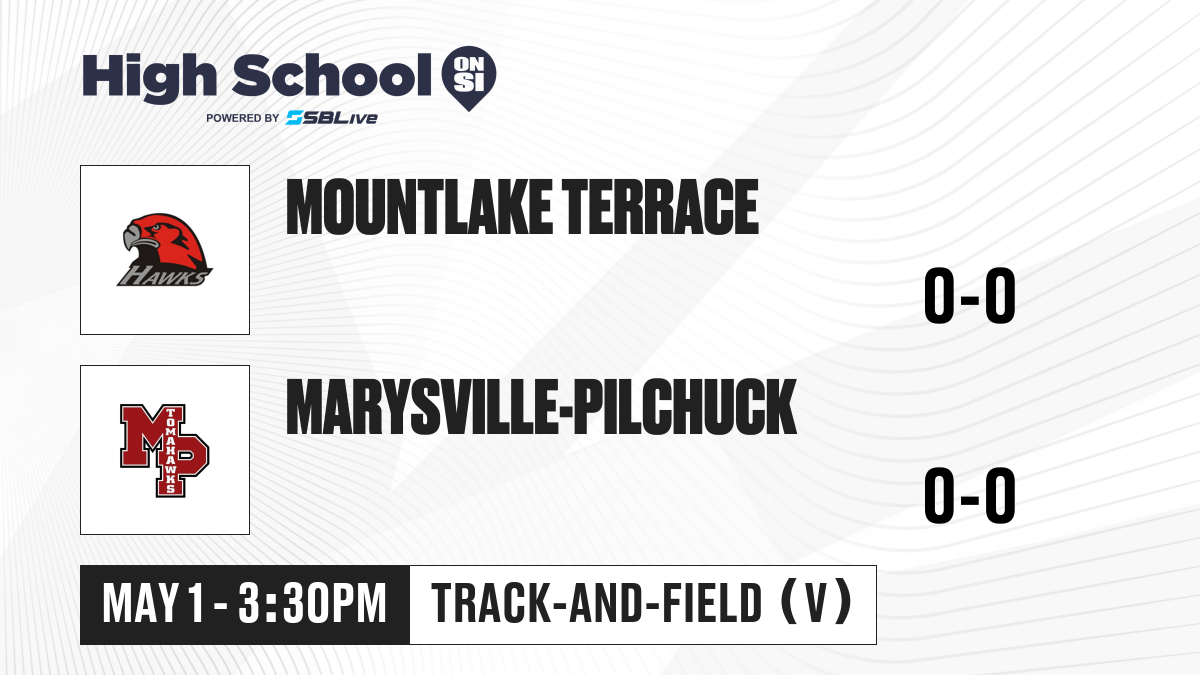 High School ON SI
POWERED BY SBLive

HAWKS

MOUNTLAKE TERRACE

0-0

MP TOMAHAWKS

MARYSVILLE-PILCHUCK

0-0

MAY 1 - 3:30PM

TRACK-AND-FIELD (V)